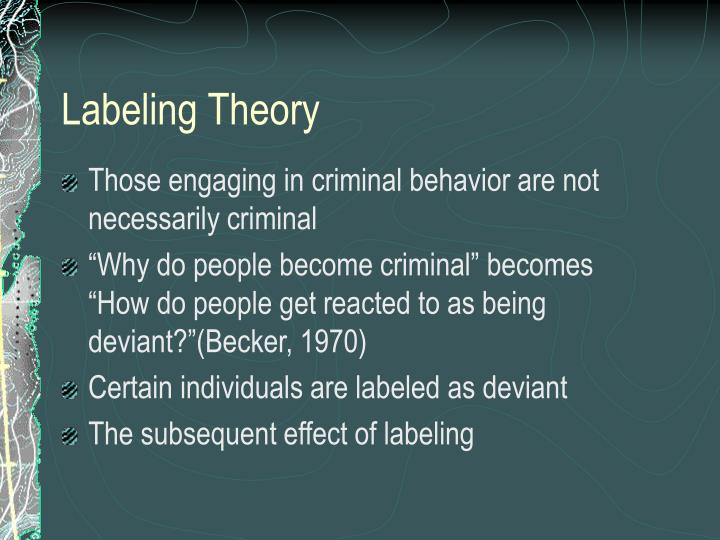 Labeling Theory

Those engaging in criminal behavior are not necessarily criminal

“Why do people become criminal” becomes “How do people get reacted to as being deviant?”(Becker, 1970)

Certain individuals are labeled as deviant

The subsequent effect of labeling